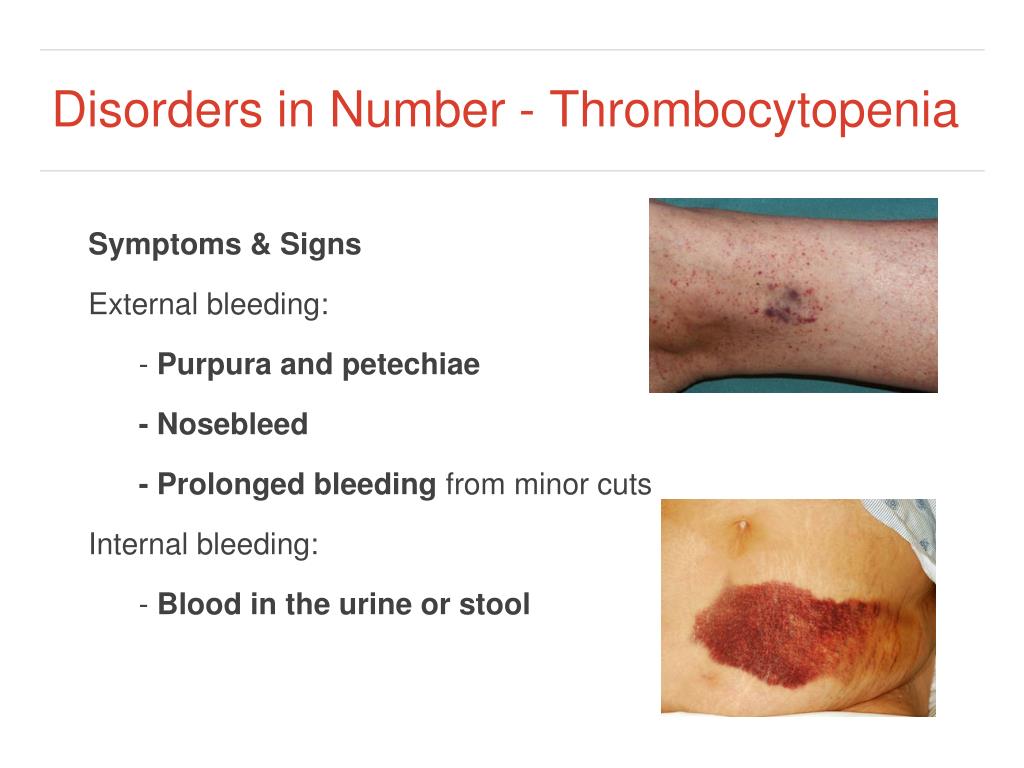 Disorders in Number - Thrombocytopenia

Symptoms & Signs

External bleeding:

- Purpura and petechiae

- Nosebleed

- Prolonged bleeding from minor cuts

Internal bleeding:

- Blood in the urine or stool